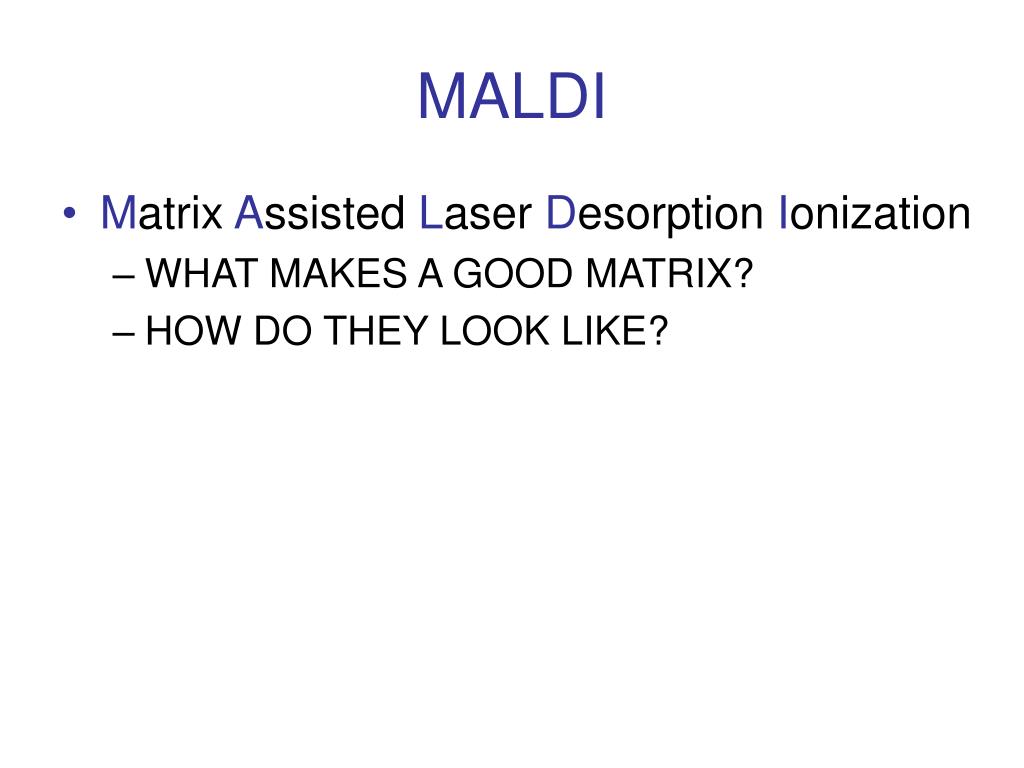 MALDI

• Matrix Assisted Laser Desorption Ionization
– WHAT MAKES A GOOD MATRIX?
– HOW DO THEY LOOK LIKE?